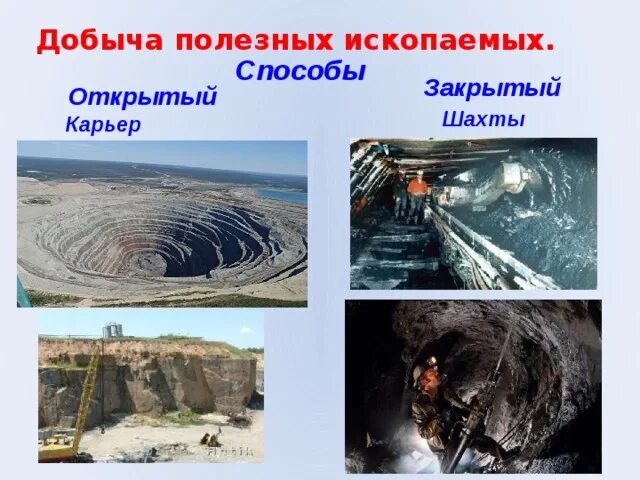 Добыча полезных ископаемых.

Способы

Открытый

Карьер

Закрытый

Шахты